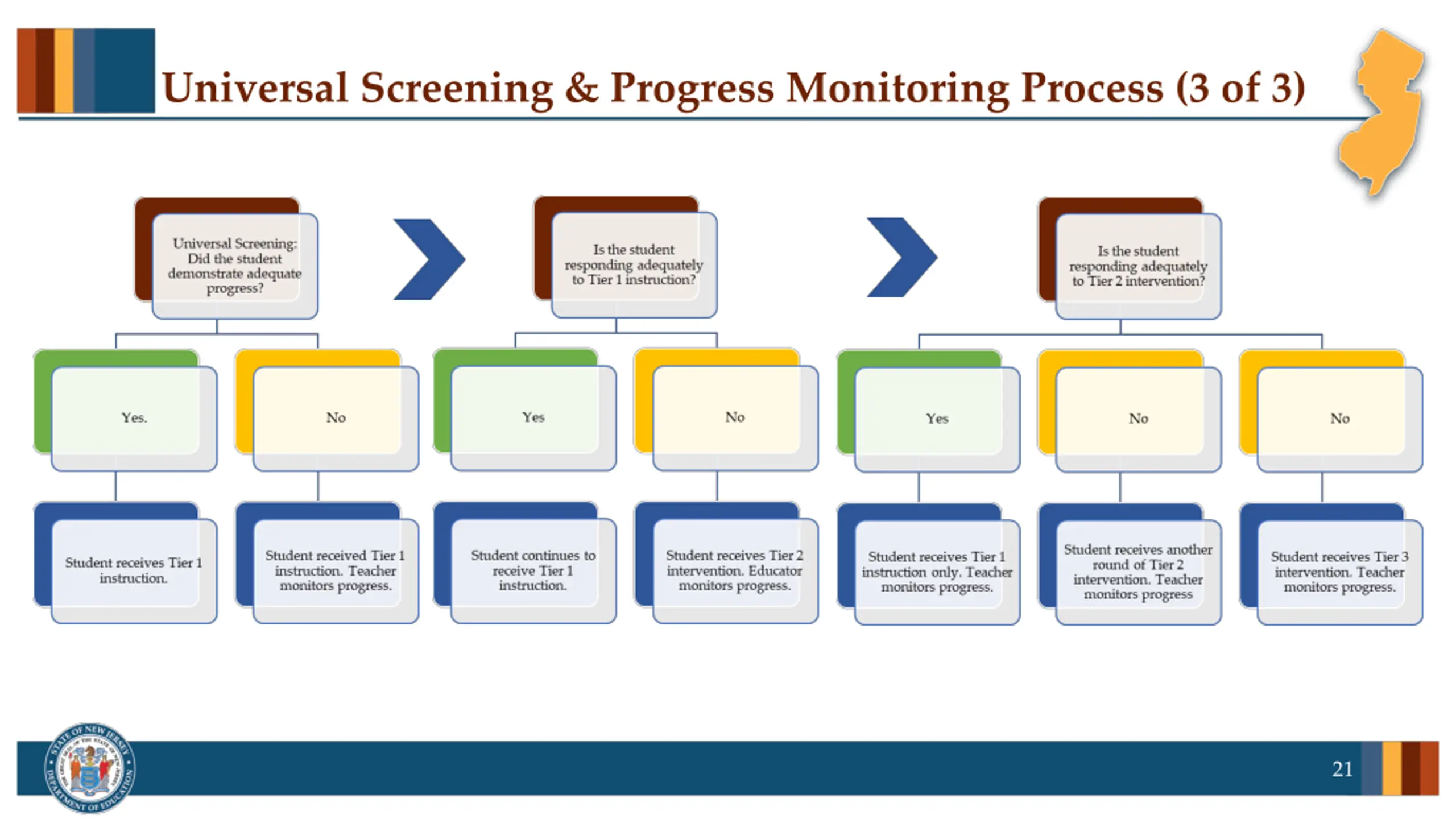 Universal Screening & Progress Monitoring Process (3 of 3)

Universal Screening: Did the student demonstrate adequate progress?

Yes.

Student receives Tier 1 instruction.

No

Student received Tier 1 instruction. Teacher monitors progress.

Is the student responding adequately to Tier 1 instruction?

Yes

Student continues to receive Tier 1 instruction.

No

Student receives Tier 2 intervention. Educator monitors progress.

Is the student responding adequately to Tier 2 intervention?

Yes

Student receives Tier 1 instruction only. Teacher monitors progress.

No

Student receives another round of Tier 2 intervention. Teacher monitors progress

No

Student receives Tier 3 intervention. Teacher monitors progress.

STATE OF NEW JERSEY DEPARTMENT OF EDUCATION

21